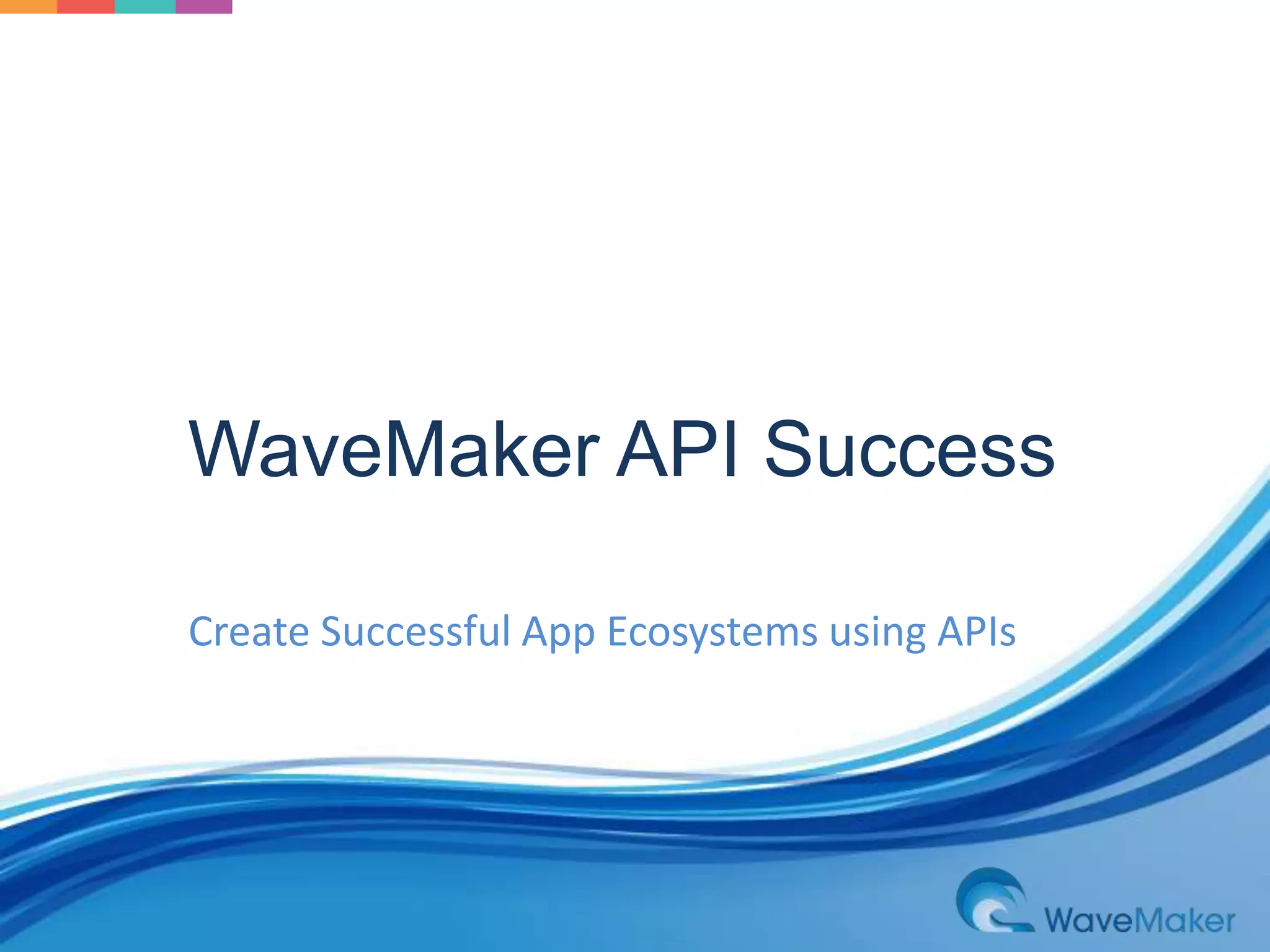 WaveMaker API Success

Create Successful App Ecosystems using APIs

WaveMaker